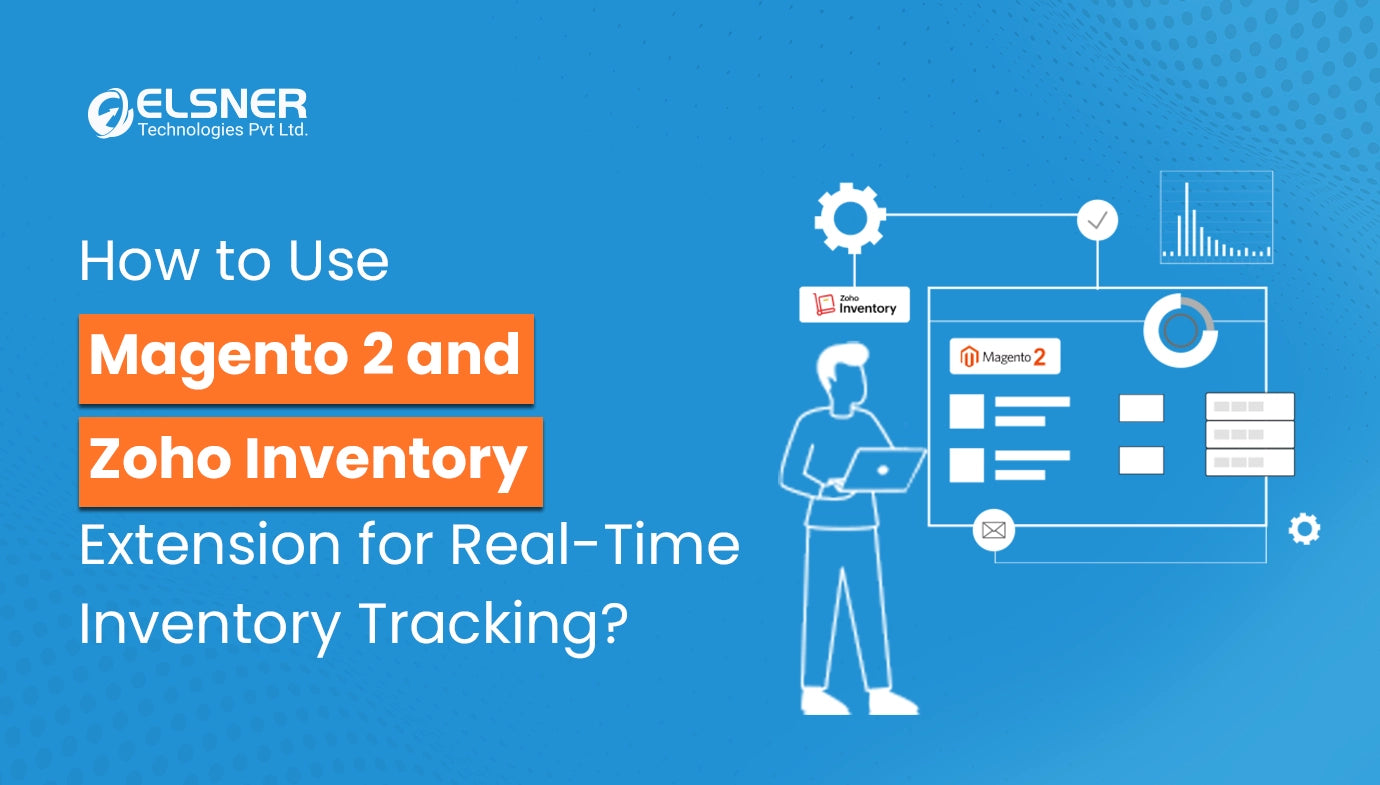 ELSNER
Technologies Pvt Ltd.

How to Use
Magento 2 and
Zoho Inventory
Extension for Real-Time Inventory Tracking?

Zoho Inventory

Magento 2